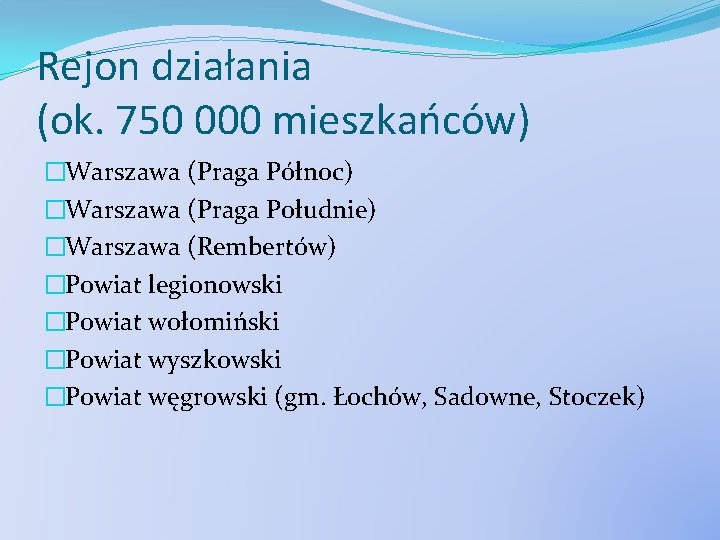 Rejon działania
(ok. 750 000 mieszkańców)

□Warszawa (Praga Północ)
□Warszawa (Praga Południe)
□Warszawa (Rembertów)
□Powiat legionowski
□Powiat wołomiński
□Powiat wyszkowski
□Powiat węgrowski (gm. Łochów, Sadowne, Stoczek)